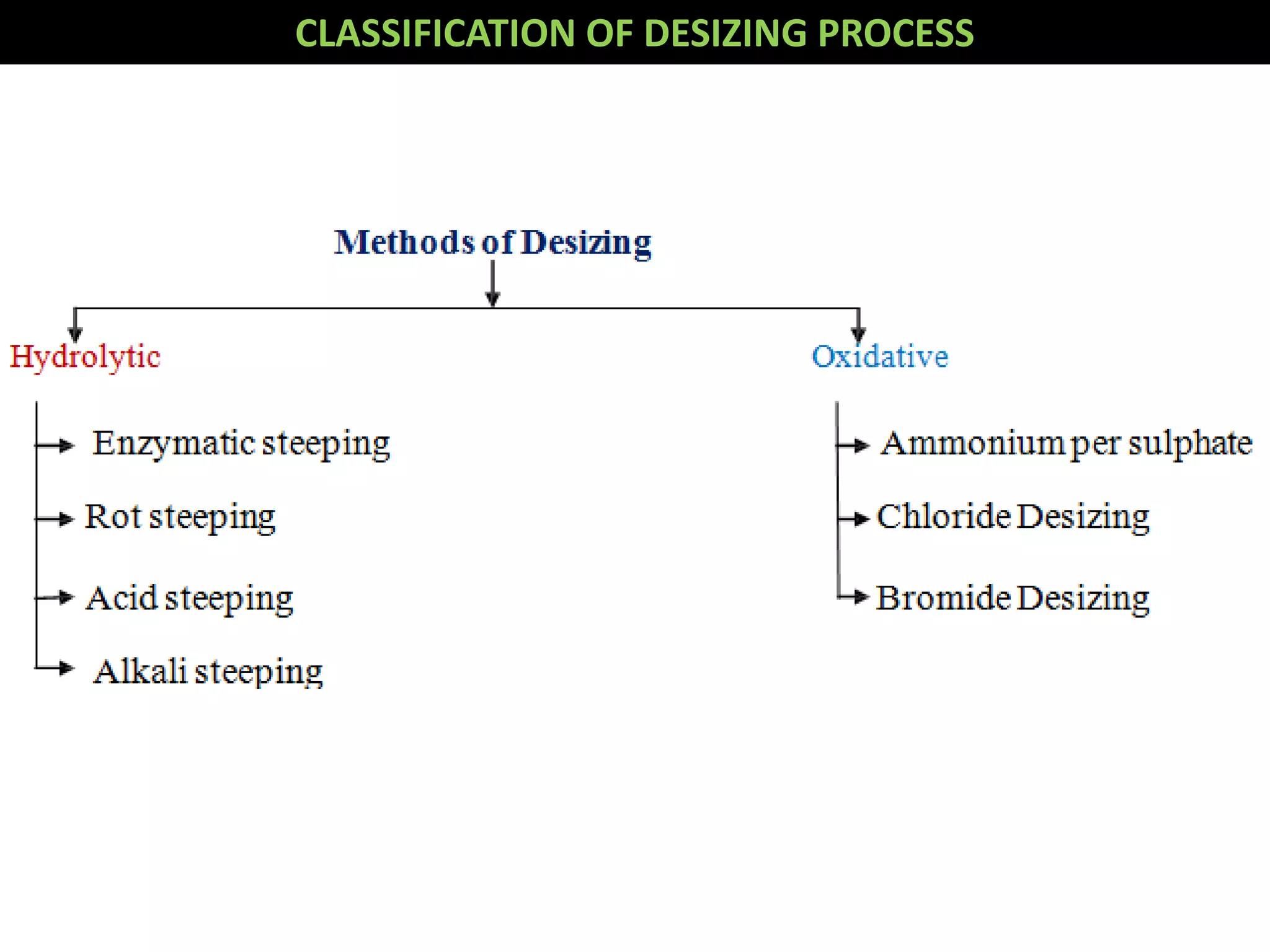 CLASSIFICATION OF DESIZING PROCESS

Methods of Desizing

Hydrolytic

Enzymatic steeping

Rot steeping

Acid steeping

Alkali steeping

Oxidative

Ammonium per sulphate

Chloride Desizing

Bromide Desizing